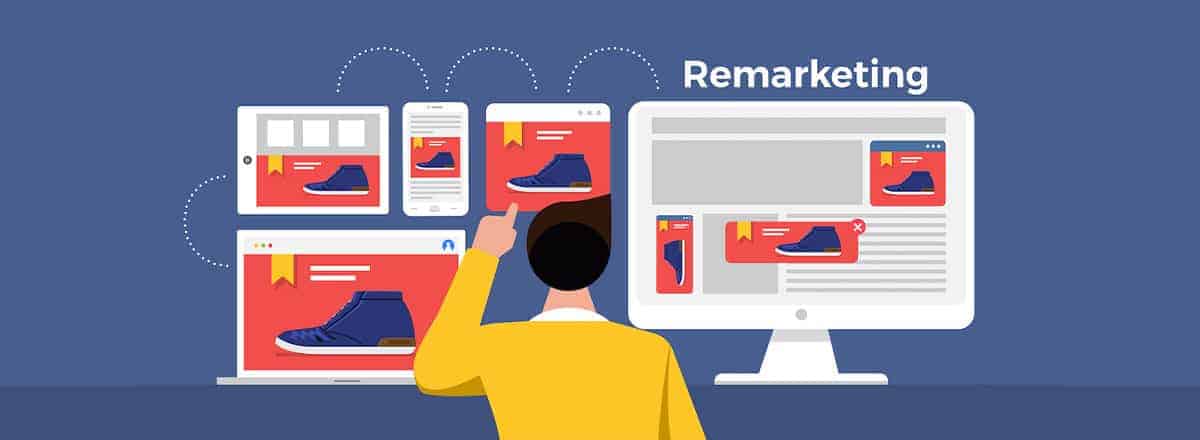 Remarketing